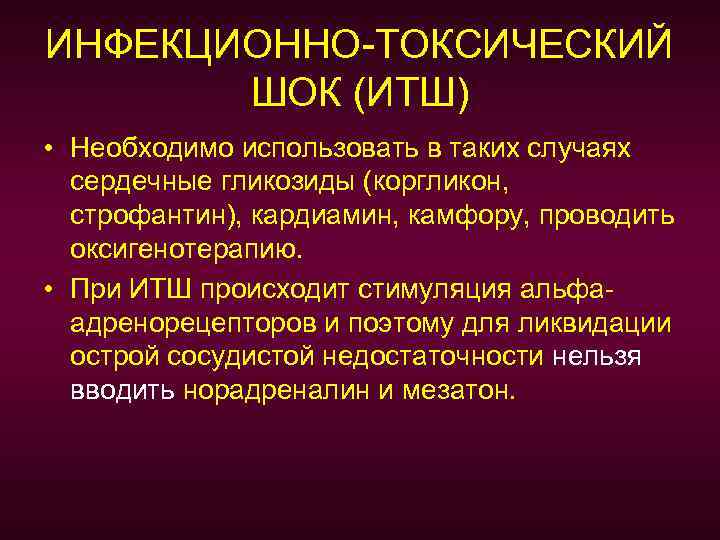 ИНФЕКЦИОННО-ТОКСИЧЕСКИЙ ШОК (ИТШ)

• Необходимо использовать в таких случаях сердечные гликозиды (коргликон, строфантин), кардиамин, камфору, проводить оксигенотерапию.

• При ИТШ происходит стимуляция альфа-адренорецепторов и поэтому для ликвидации острой сосудистой недостаточности нельзя вводить норадреналин и мезатон.